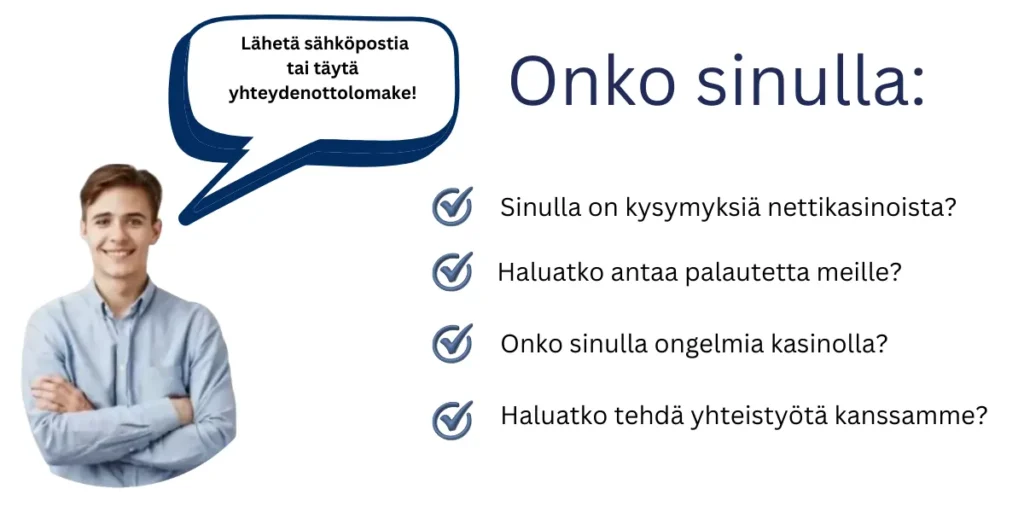 Lähetä sähköpostia tai täytä yhteydenottolomake!

Onko sinulla:

Sinulla on kysymyksiä nettikasinoista?

Haluatko antaa palautetta meille?

Onko sinulla ongelmia kasinolla?

Haluatko tehdä yhteistyötä kanssamme?